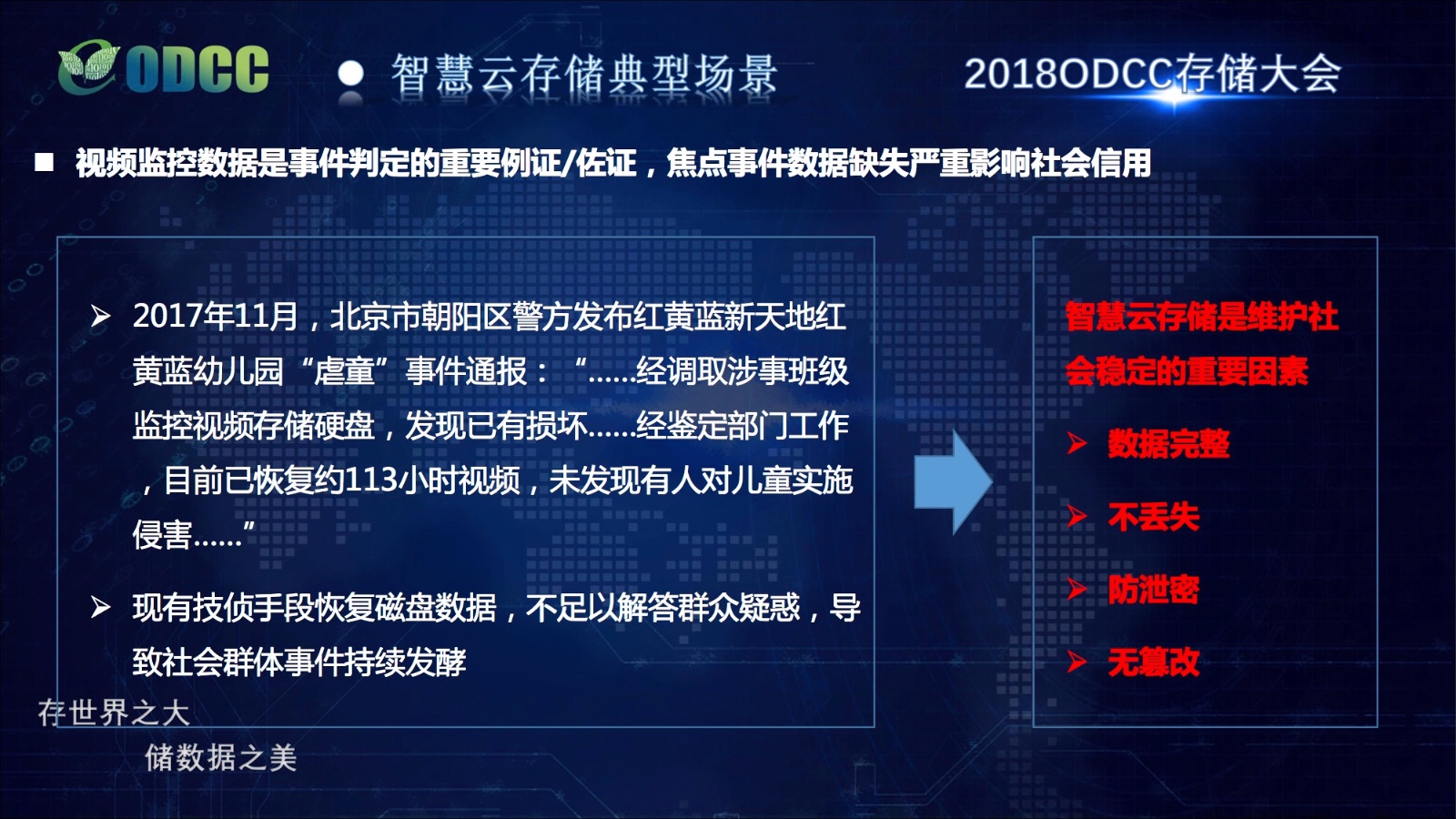 ODCC

● 智慧云存储典型场景

2018ODCC存储大会

■ 视频监控数据是事件判定的重要例证/佐证，焦点事件数据缺失严重影响社会信用

➢ 2017年11月，北京市朝阳区警方发布红黄蓝新天地红黄蓝幼儿园“虐童”事件通报：“……经调取涉事班级监控视频存储硬盘，发现已有损坏……经鉴定部门工作，目前已恢复约113小时视频，未发现有人对儿童实施侵害……”

➢ 现有技侦手段恢复磁盘数据，不足以解答群众疑惑，导致社会群体事件持续发酵

智慧云存储是维护社会稳定的重要因素

➢ 数据完整

➢ 不丢失

➢ 防泄密

➢ 无篡改

存世界之大

储数据之美